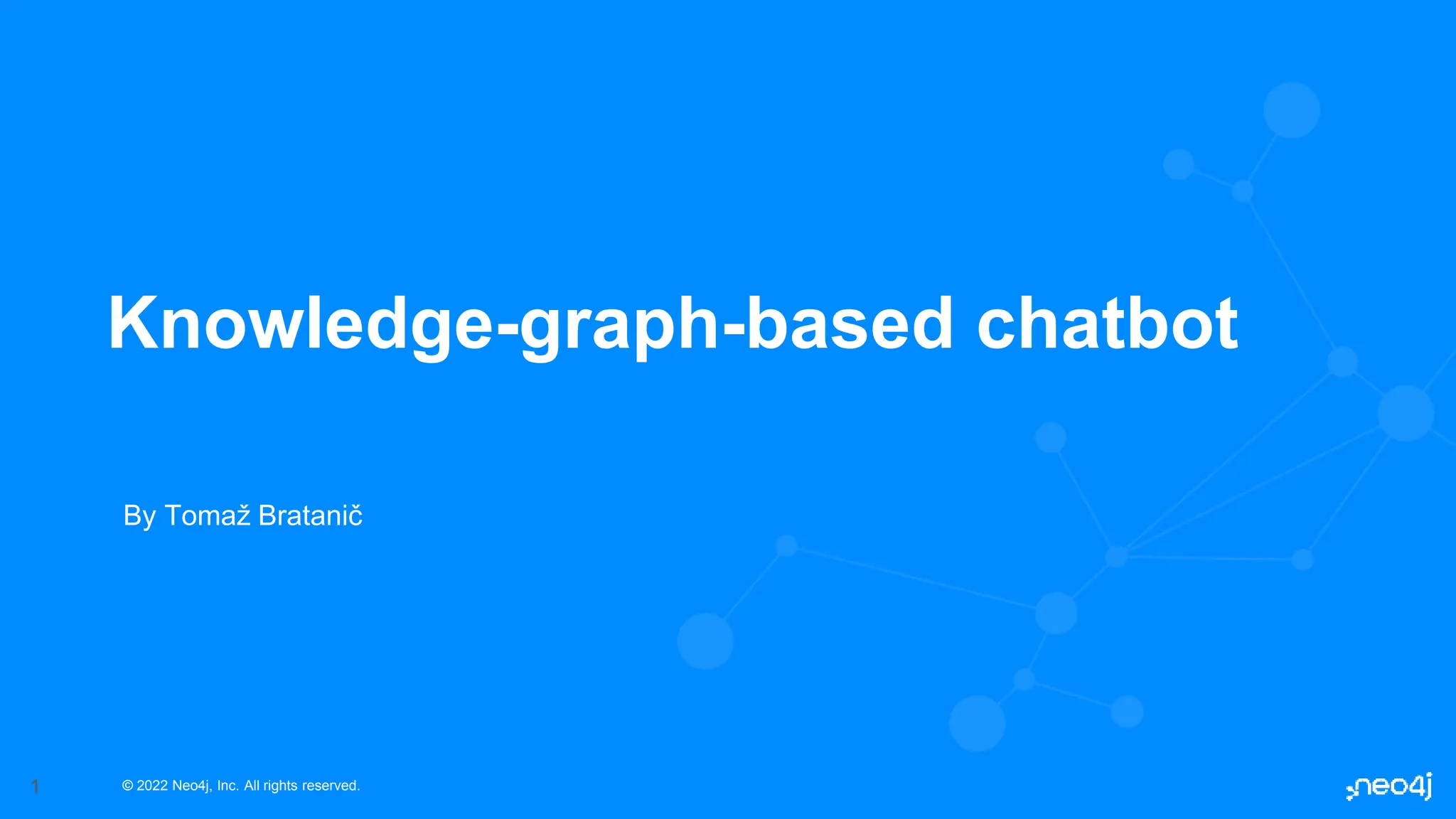 Knowledge-graph-based chatbot

By Tomaž Bratanič

1

© 2022 Neo4j, Inc. All rights reserved.

neo4j